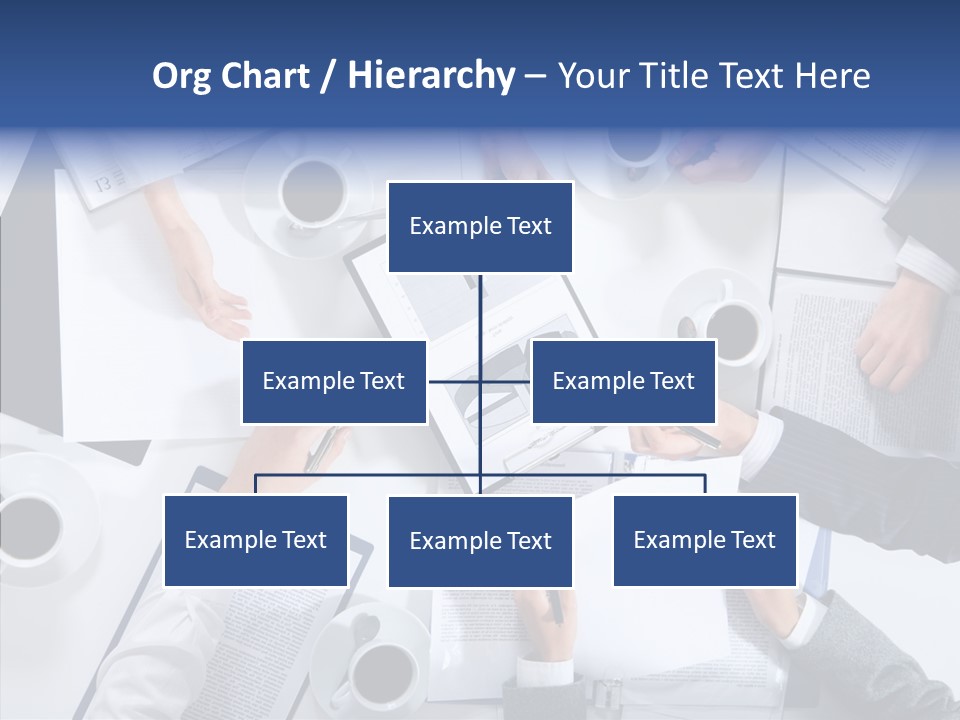 Org Chart / Hierarchy – Your Title Text Here

Example Text

Example Text

Example Text

Example Text

Example Text

Example Text